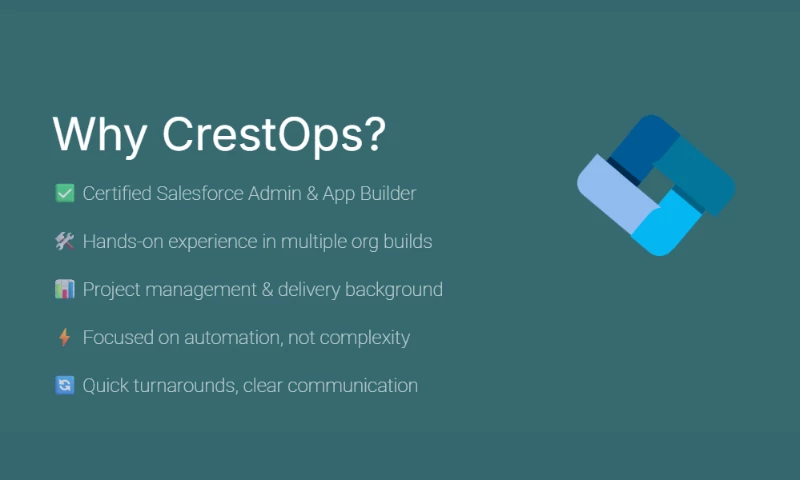 Why CrestOps?

✅ Certified Salesforce Admin & App Builder

🛠 Hands-on experience in multiple org builds

📊 Project management & delivery background

⚡ Focused on automation, not complexity

🔄 Quick turnarounds, clear communication